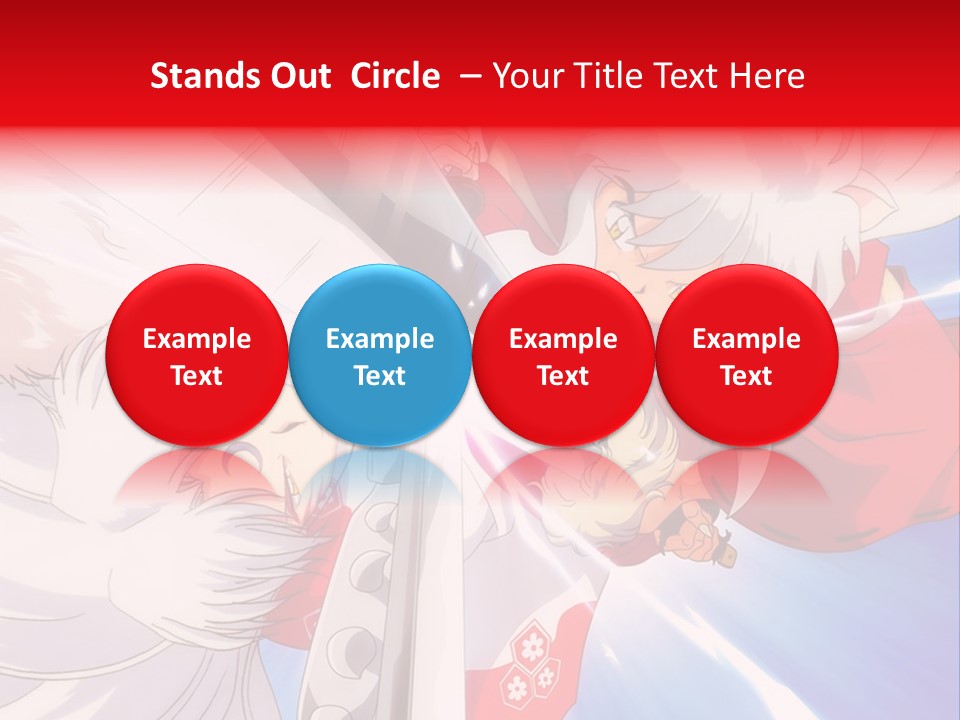 Stands Out Circle – Your Title Text Here

Example Text

Example Text

Example Text

Example Text